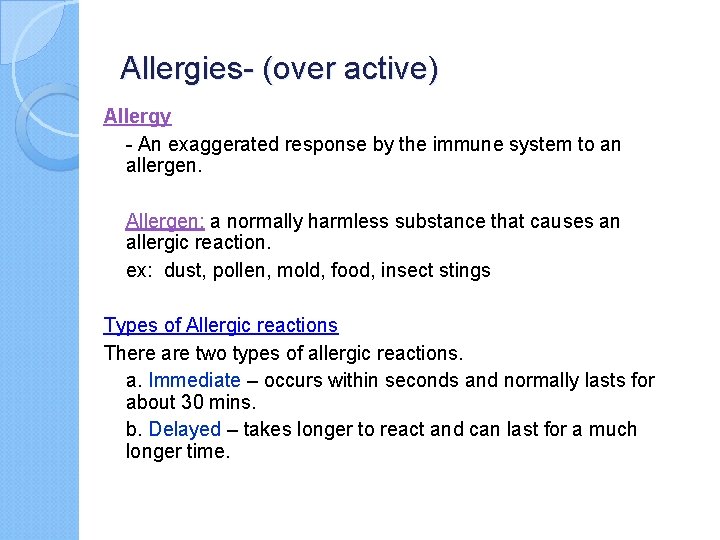 Allergies- (over active)

Allergy

- An exaggerated response by the immune system to an allergen.

Allergen: a normally harmless substance that causes an allergic reaction.

ex: dust, pollen, mold, food, insect stings

Types of Allergic reactions

There are two types of allergic reactions.

a. Immediate – occurs within seconds and normally lasts for about 30 mins.

b. Delayed – takes longer to react and can last for a much longer time.